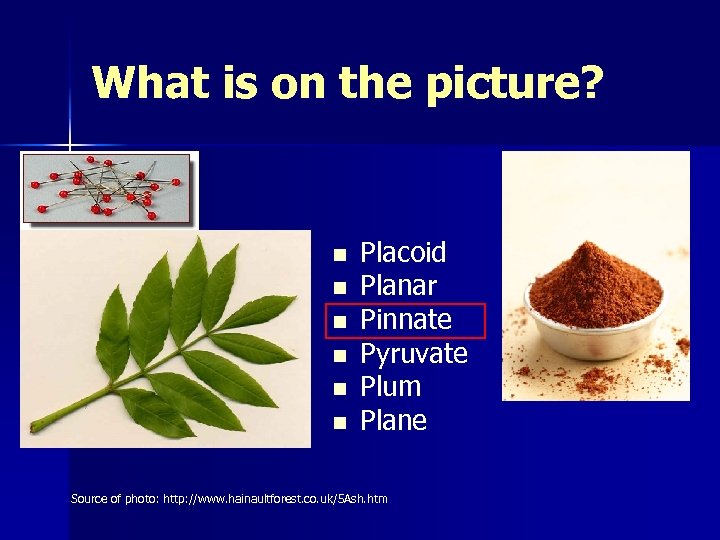 What is on the picture?

- Placoid
- Planar
- Pinnate
- Pyruvate
- Plum
- Plane

Source of photo: http://www.hainaultforest.co.uk/5Ash.htm